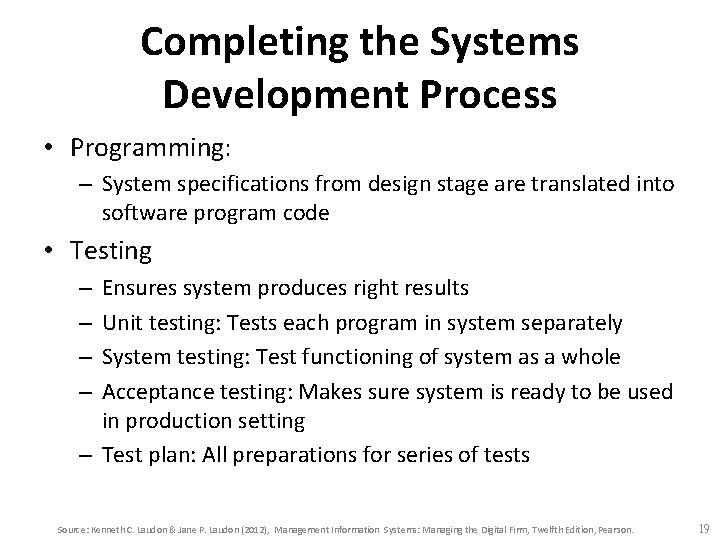 Completing the Systems Development Process

• Programming:
– System specifications from design stage are translated into software program code

• Testing
– Ensures system produces right results
– Unit testing: Tests each program in system separately
– System testing: Test functioning of system as a whole
– Acceptance testing: Makes sure system is ready to be used in production setting
– Test plan: All preparations for series of tests

Source: Kenneth C. Laudon & Jane P. Laudon (2012), Management Information Systems: Managing the Digital Firm, Twelfth Edition, Pearson.

19